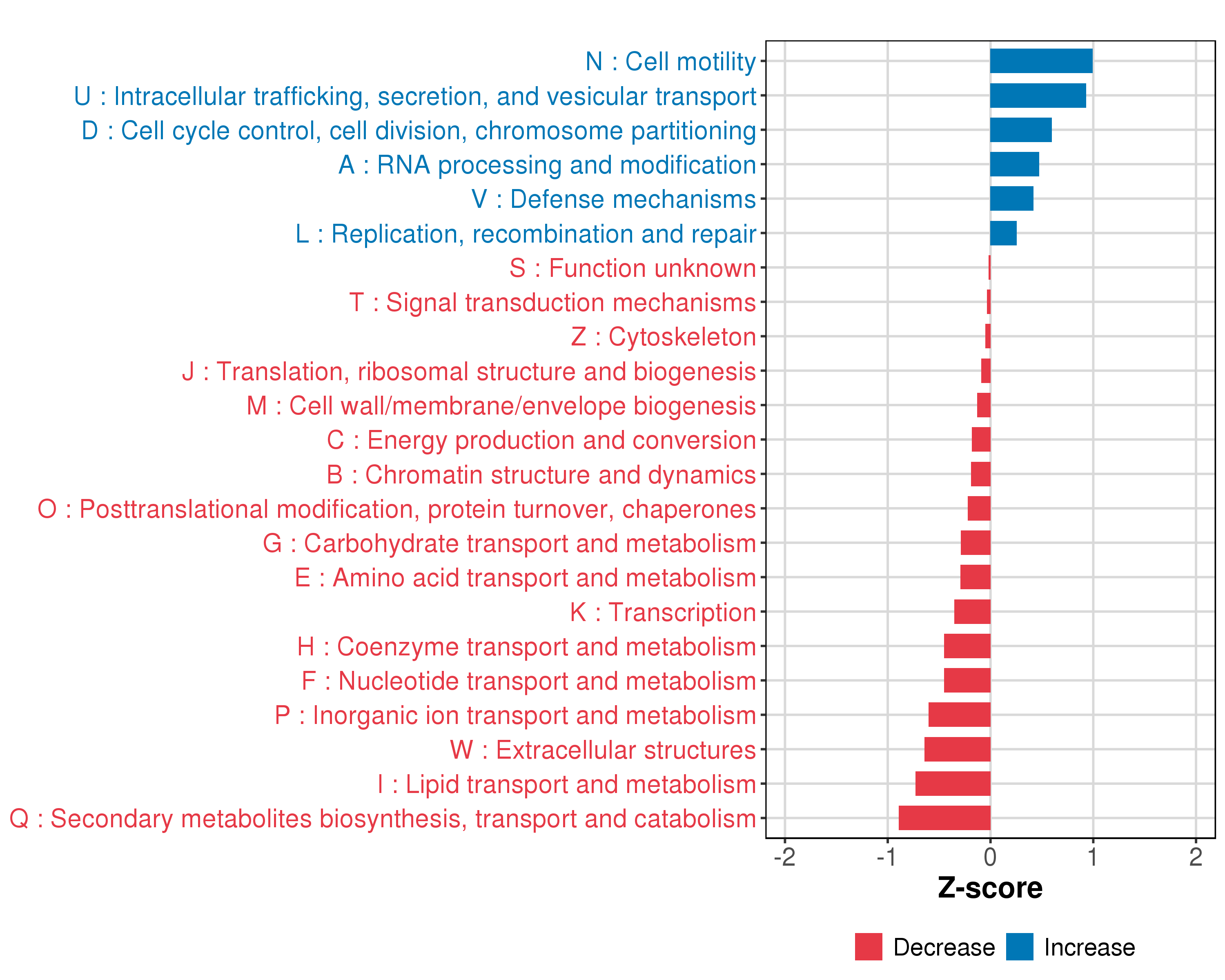 N : Cell motility
U : Intracellular trafficking, secretion, and vesicular transport
D : Cell cycle control, cell division, chromosome partitioning
A : RNA processing and modification
V : Defense mechanisms
L : Replication, recombination and repair
S : Function unknown
T : Signal transduction mechanisms
Z : Cytoskeleton
J : Translation, ribosomal structure and biogenesis
M : Cell wall/membrane/envelope biogenesis
C : Energy production and conversion
B : Chromatin structure and dynamics
O : Posttranslational modification, protein turnover, chaperones
G : Carbohydrate transport and metabolism
E : Amino acid transport and metabolism
K : Transcription
H : Coenzyme transport and metabolism
F : Nucleotide transport and metabolism
P : Inorganic ion transport and metabolism
W : Extracellular structures
I : Lipid transport and metabolism
Q : Secondary metabolites biosynthesis, transport and catabolism

-2 -1 0 1 2
Z-score

Decrease Increase